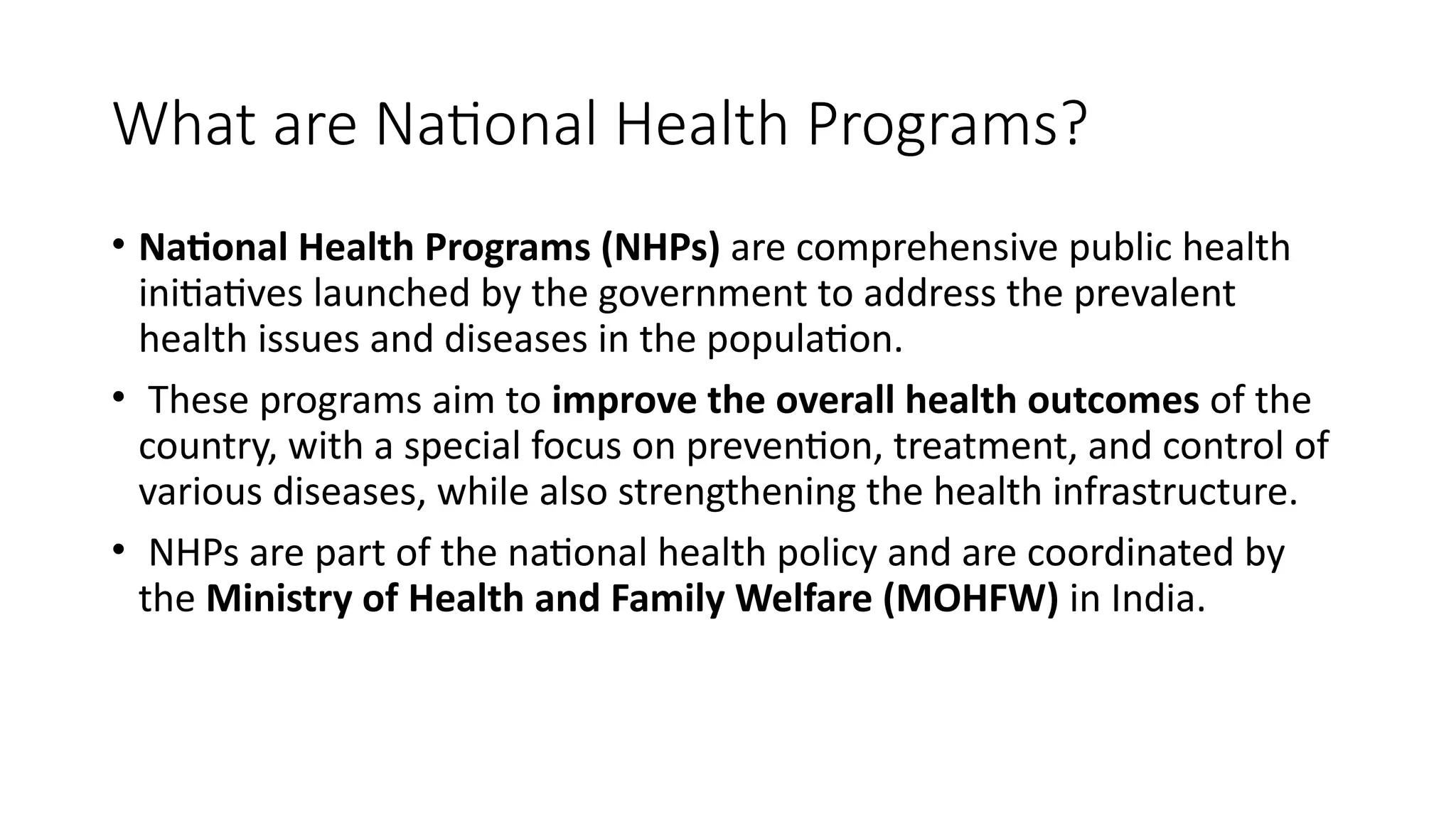 What are National Health Programs?

• National Health Programs (NHPs) are comprehensive public health initiatives launched by the government to address the prevalent health issues and diseases in the population.

• These programs aim to improve the overall health outcomes of the country, with a special focus on prevention, treatment, and control of various diseases, while also strengthening the health infrastructure.

• NHPs are part of the national health policy and are coordinated by the Ministry of Health and Family Welfare (MOHFW) in India.